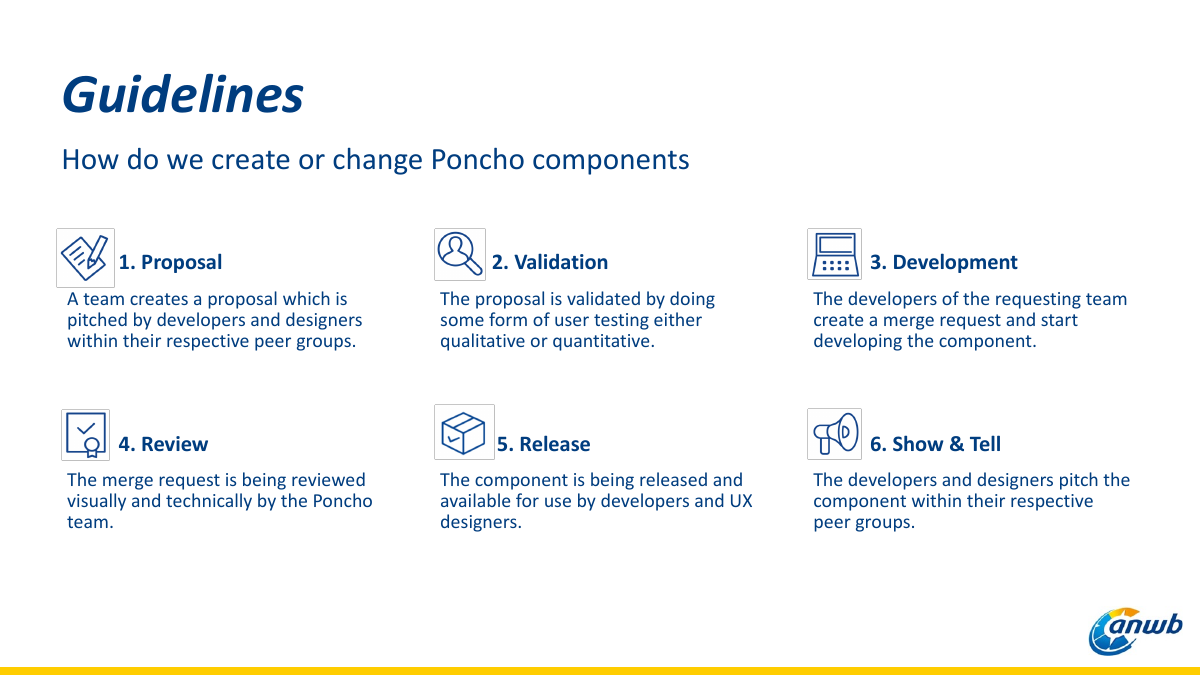 Guidelines

How do we create or change Poncho components

1. Proposal
A team creates a proposal which is pitched by developers and designers within their respective peer groups.

2. Validation
The proposal is validated by doing some form of user testing either qualitative or quantitative.

3. Development
The developers of the requesting team create a merge request and start developing the component.

4. Review
The merge request is being reviewed visually and technically by the Poncho team.

5. Release
The component is being released and available for use by developers and UX designers.

6. Show & Tell
The developers and designers pitch the component within their respective peer groups.

anwb